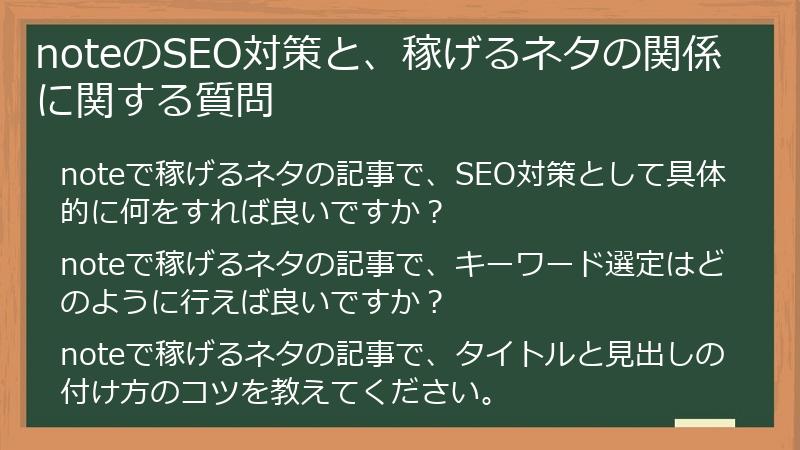 noteのSEO対策と、稼げるネタの関係に関する質問

noteで稼げるネタの記事で、SEO対策として具体的に何をすれば良いですか？

noteで稼げるネタの記事で、キーワード選定はどのように行えば良いですか？

noteで稼げるネタの記事で、タイトルと見出しの付け方のコツを教えてください。